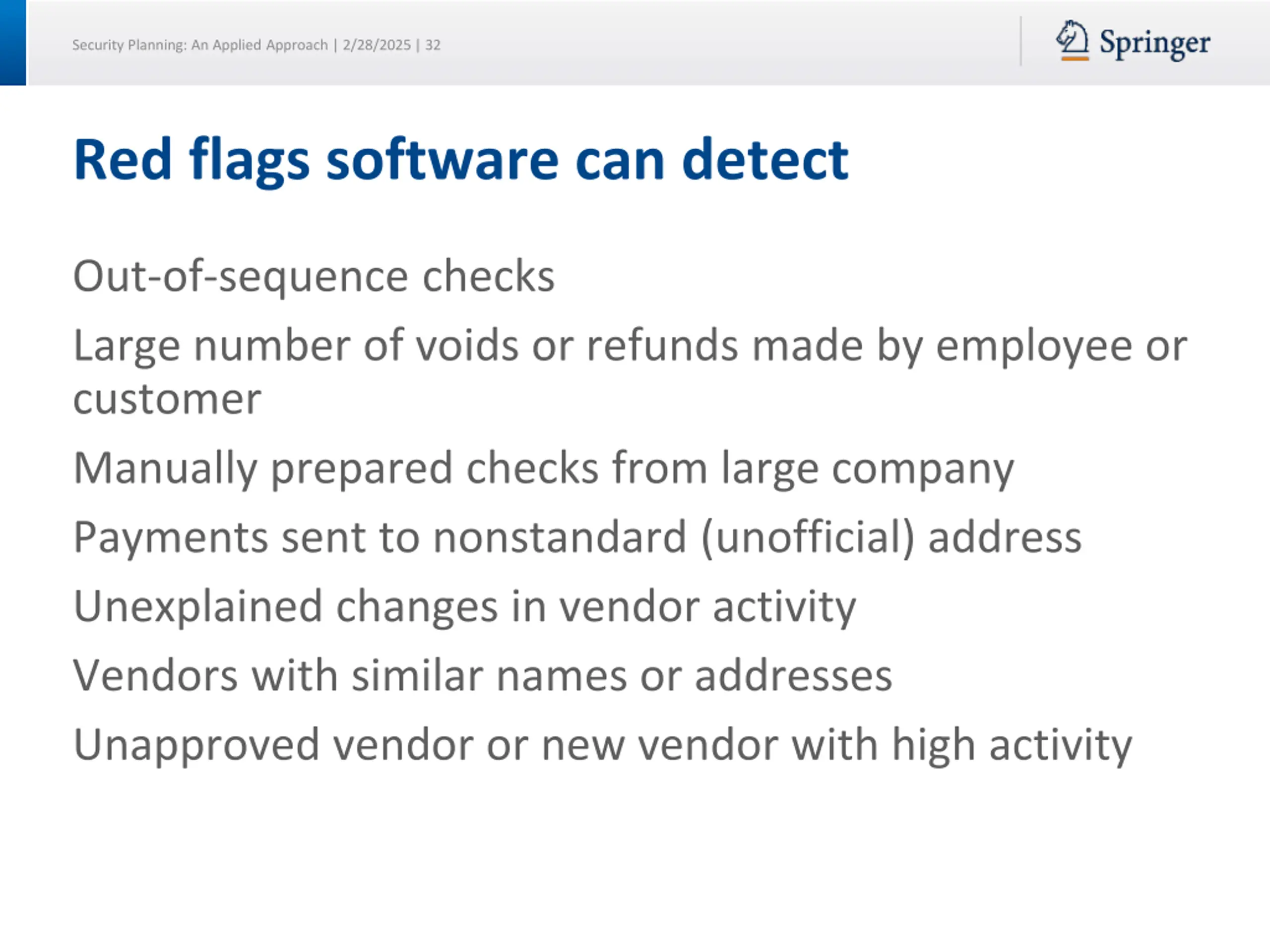 Security Planning: An Applied Approach | 2/28/2025 | 32

Springer

Red flags software can detect

Out-of-sequence checks

Large number of voids or refunds made by employee or customer

Manually prepared checks from large company

Payments sent to nonstandard (unofficial) address

Unexplained changes in vendor activity

Vendors with similar names or addresses

Unapproved vendor or new vendor with high activity